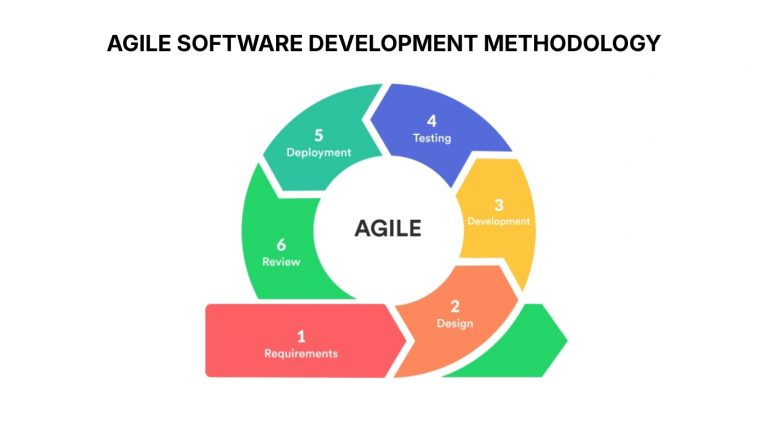 AGILE SOFTWARE DEVELOPMENT METHODOLOGY

AGILE

1
Requirements

2
Design

3
Development

4
Testing

5
Deployment

6
Review